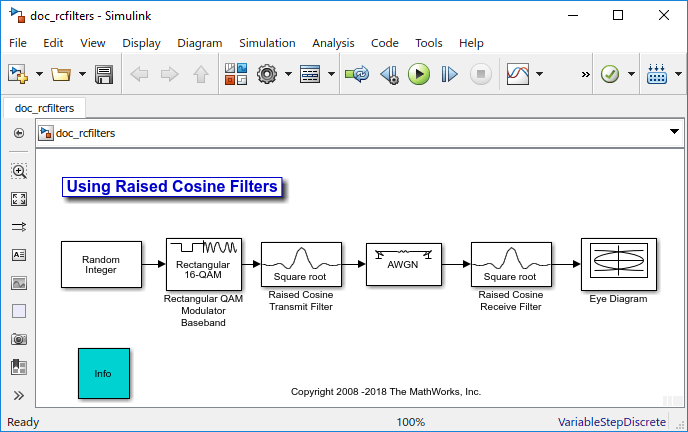 doc_rcfilters - Simulink

File Edit View Display Diagram Simulation Analysis Code Tools Help

doc_rcfilters

doc_rcfilters

Using Raised Cosine Filters

Random Integer

Rectangular 16-QAM

Rectangular QAM Modulator Baseband

Square root

Raised Cosine Transmit Filter

AWGN

Square root

Raised Cosine Receive Filter

Eye Diagram

Info

Copyright 2008 -2018 The MathWorks, Inc.

Ready 100% VariableStepDiscrete